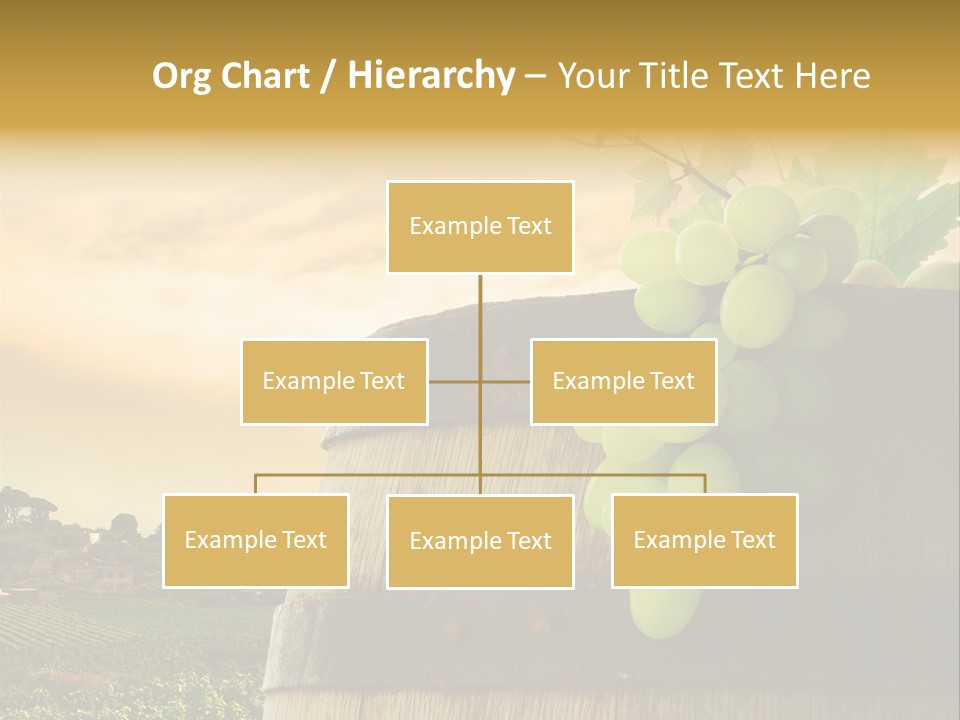 Org Chart / Hierarchy – Your Title Text Here

Example Text

Example Text

Example Text

Example Text

Example Text

Example Text